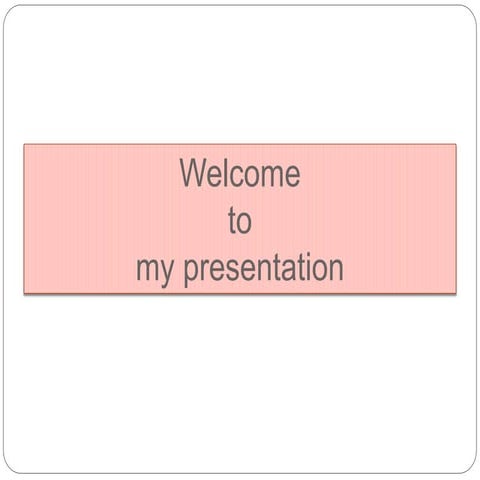 Welcome
to
my presentation